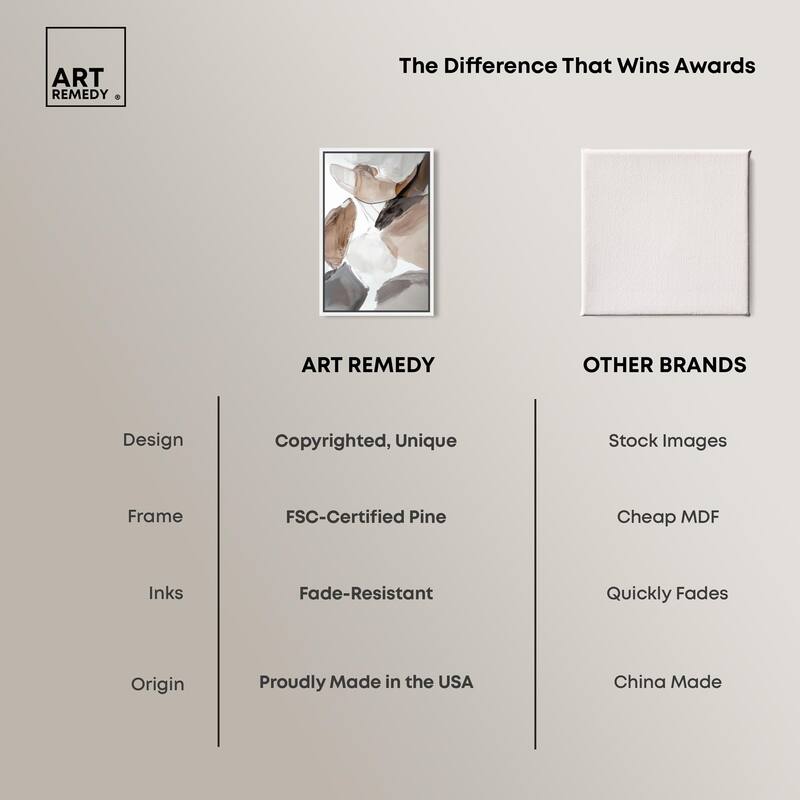 ART REMEDY ®

The Difference That Wins Awards

| | ART REMEDY | OTHER BRANDS |
|---|---|---|
| Design | Copyrighted, Unique | Stock Images |
| Frame | FSC-Certified Pine | Cheap MDF |
| Inks | Fade-Resistant | Quickly Fades |
| Origin | Proudly Made in the USA | China Made |